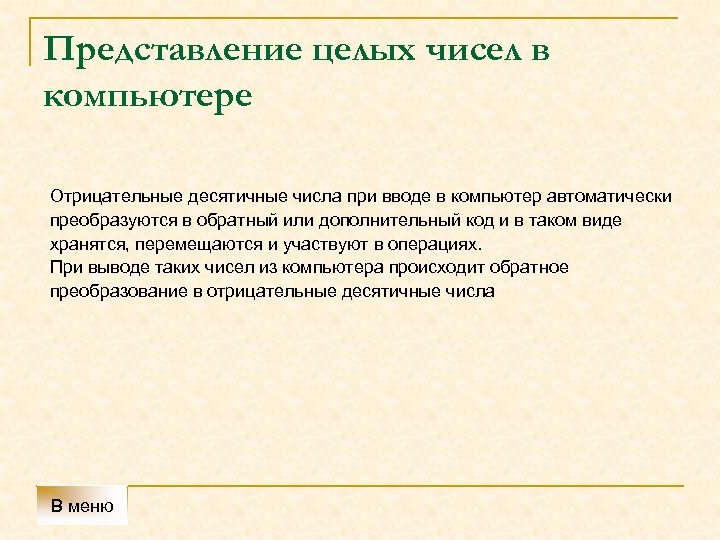 Представление целых чисел в компьютере

Отрицательные десятичные числа при вводе в компьютер автоматически преобразуются в обратный или дополнительный код и в таком виде хранятся, перемещаются и участвуют в операциях.
При выводе таких чисел из компьютера происходит обратное преобразование в отрицательные десятичные числа

В меню